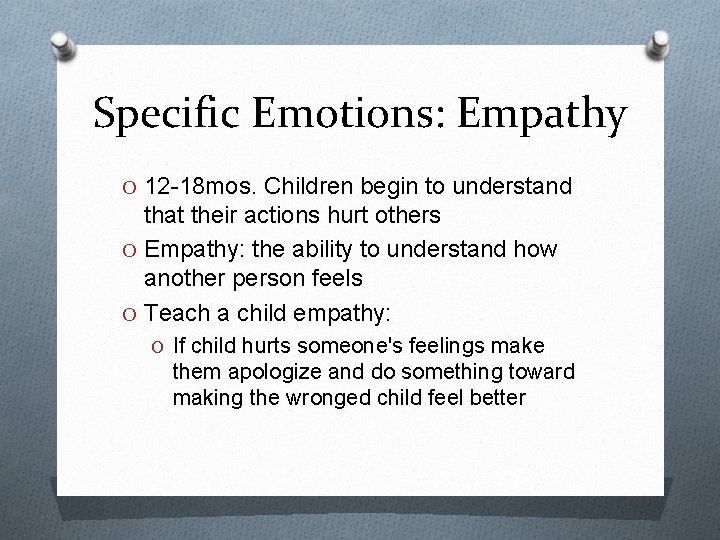 Specific Emotions: Empathy

O 12-18mos. Children begin to understand that their actions hurt others

O Empathy: the ability to understand how another person feels

O Teach a child empathy:

O If child hurts someone's feelings make them apologize and do something toward making the wronged child feel better